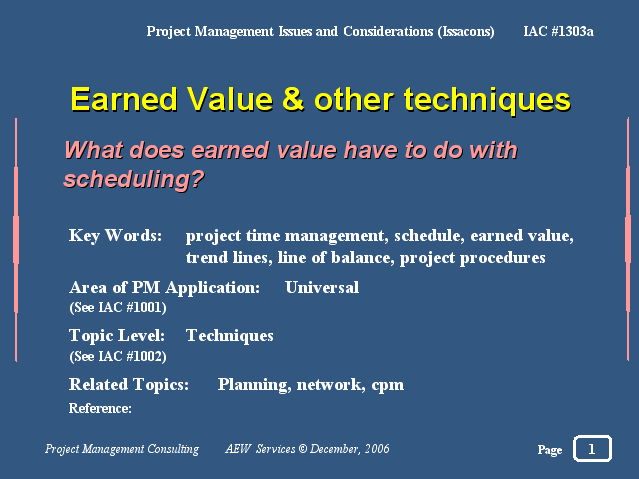 Project Management Issues and Considerations (Issacons) IAC #1303a

Earned Value & other techniques

What does earned value have to do with scheduling?

Key Words: project time management, schedule, earned value, trend lines, line of balance, project procedures

Area of PM Application: Universal
(See IAC #1001)

Topic Level: Techniques
(See IAC #1002)

Related Topics: Planning, network, cpm

Reference:

Project Management Consulting AEW Services © December, 2006

Page 1